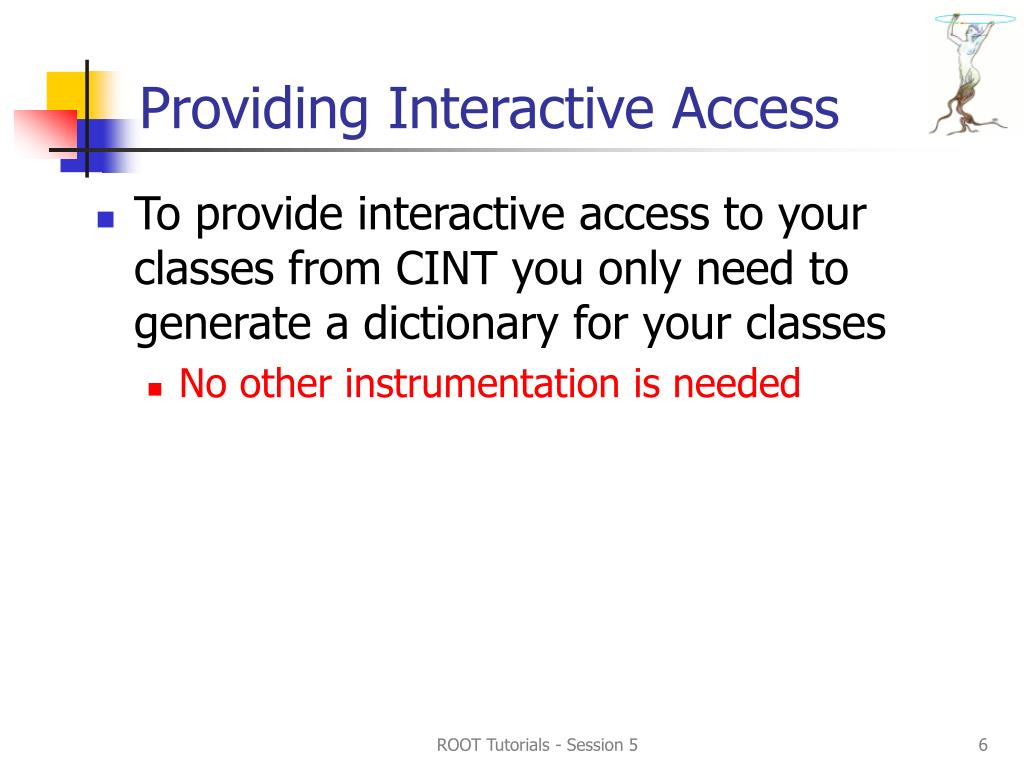 Providing Interactive Access

To provide interactive access to your classes from CINT you only need to generate a dictionary for your classes

No other instrumentation is needed

ROOT Tutorials - Session 5

6